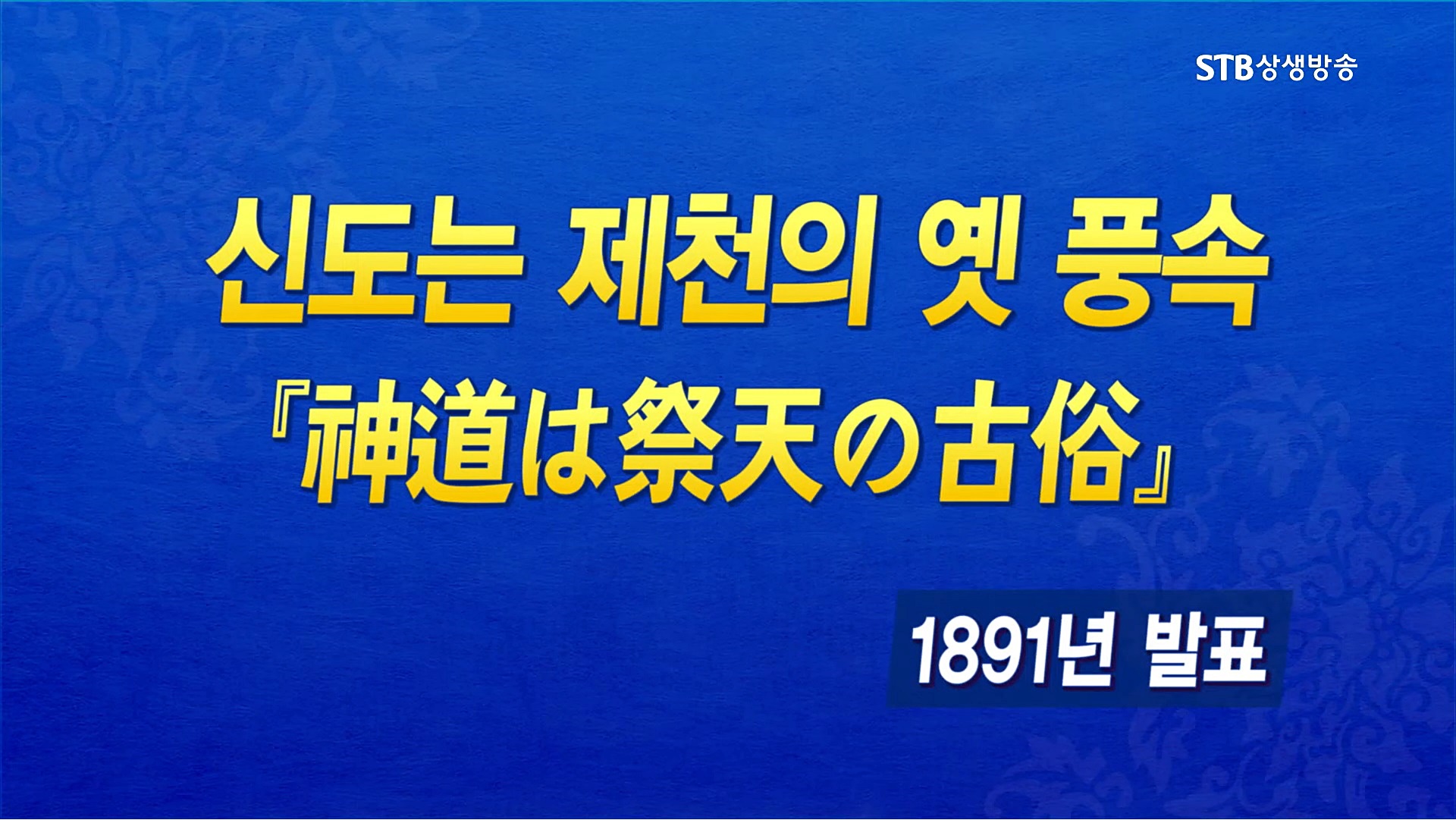 STB상생방송

신도는 제천의 옛 풍속
『神道は祭天の古俗』

1891년 발표